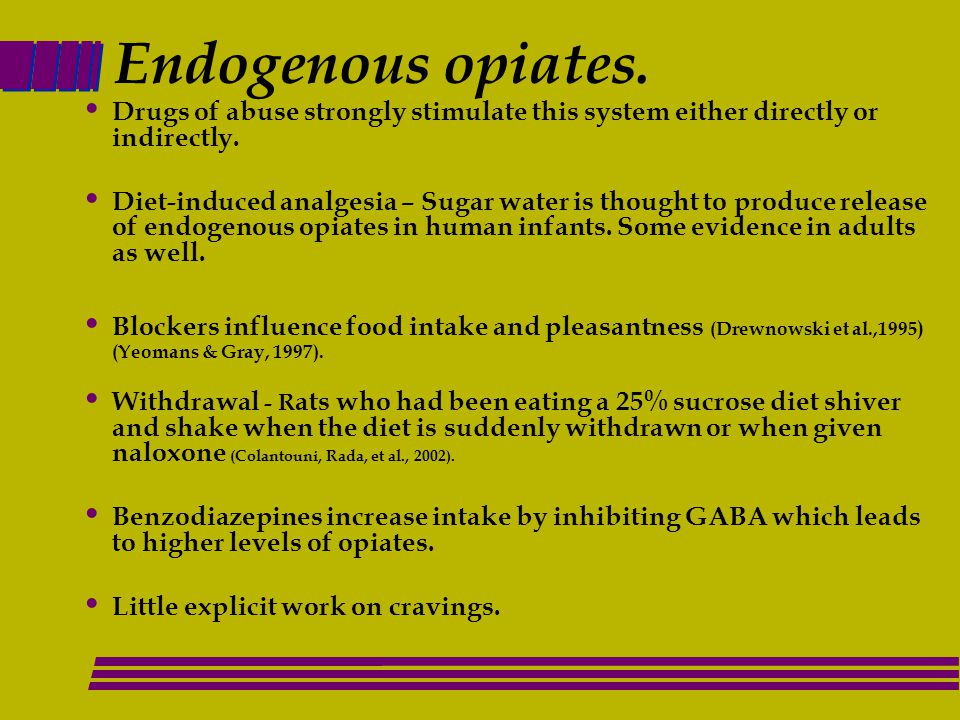 Endogenous opiates.

• Drugs of abuse strongly stimulate this system either directly or indirectly.

• Diet-induced analgesia – Sugar water is thought to produce release of endogenous opiates in human infants. Some evidence in adults as well.

• Blockers influence food intake and pleasantness (Drewnowski et al.,1995) (Yeomans & Gray, 1997).

• Withdrawal - Rats who had been eating a 25% sucrose diet shiver and shake when the diet is suddenly withdrawn or when given naloxone (Colantouni, Rada, et al., 2002).

• Benzodiazepines increase intake by inhibiting GABA which leads to higher levels of opiates.

• Little explicit work on cravings.